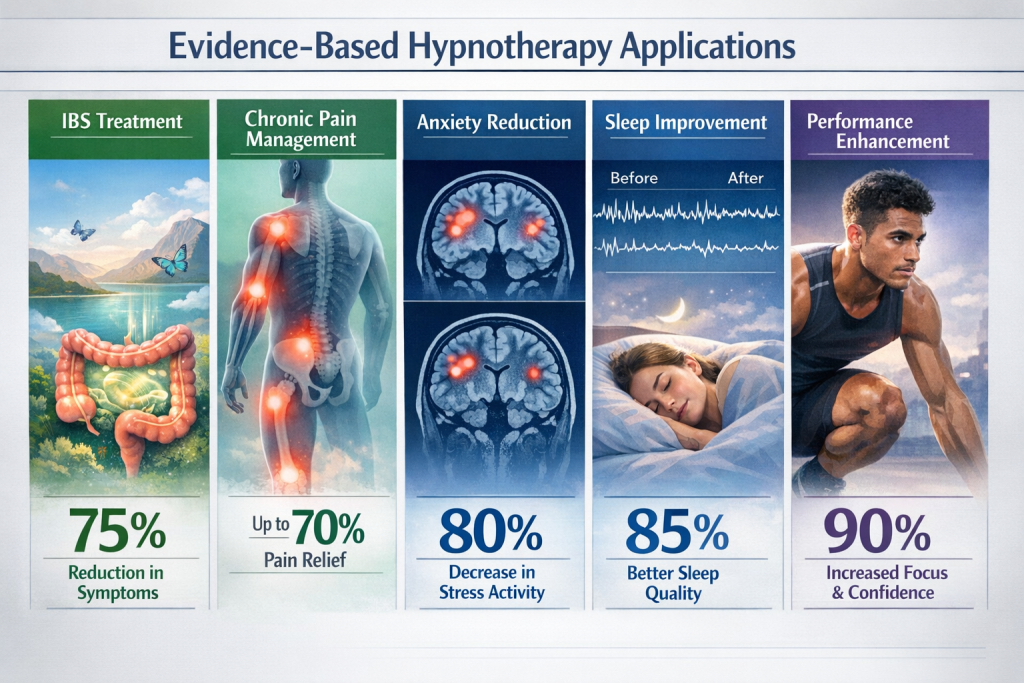 Evidence-Based Hypnotherapy Applications

IBS Treatment

75%

Reduction in Symptoms

Chronic Pain Management

Up to 70%

Pain Relief

Anxiety Reduction

80%

Decrease in Stress Activity

Sleep Improvement

Before After

85%

Better Sleep Quality

Performance Enhancement

90%

Increased Focus & Confidence